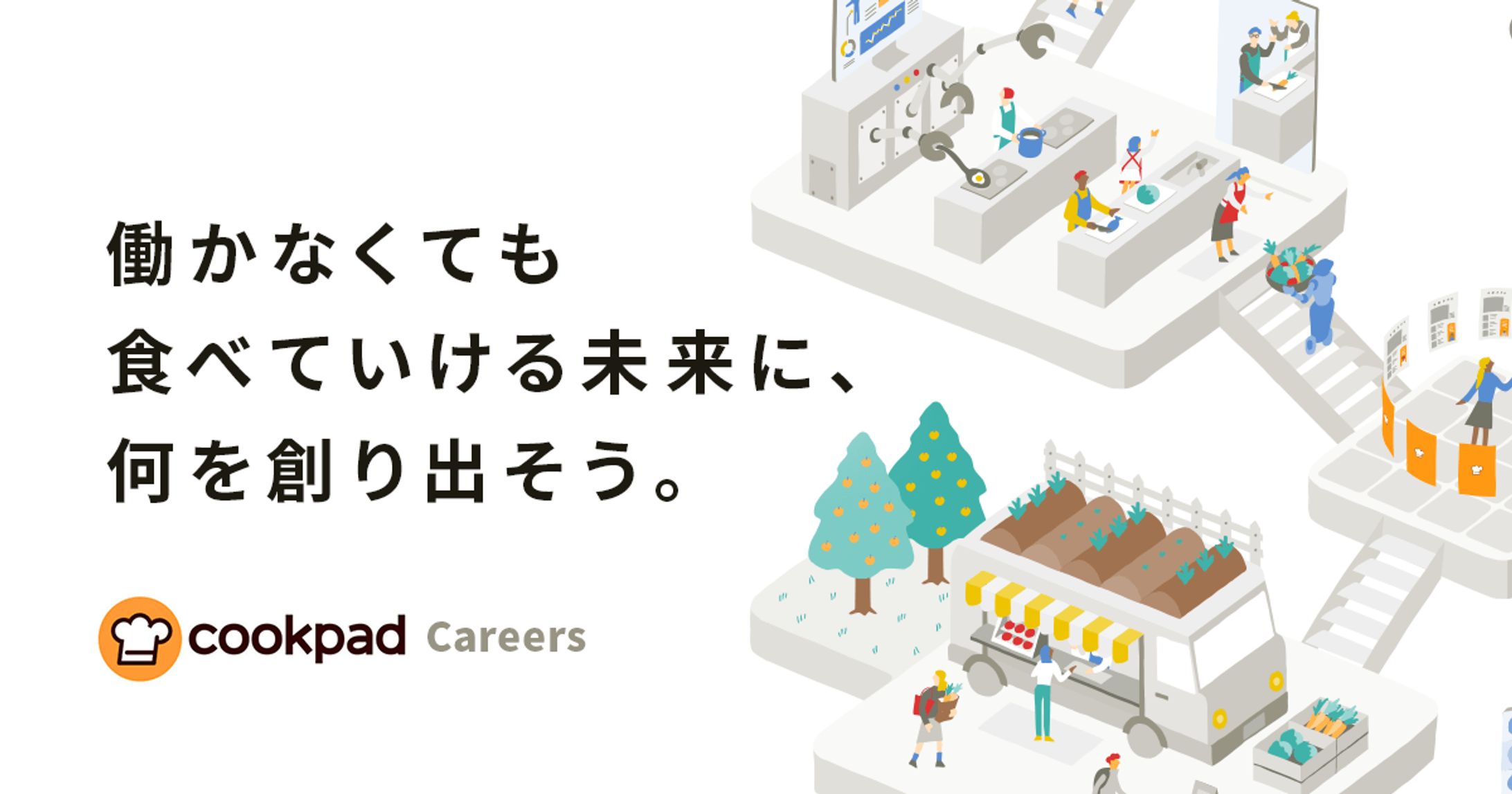 働かなくても
食べていける未来に、
何を創り出そう。

cookpad Careers